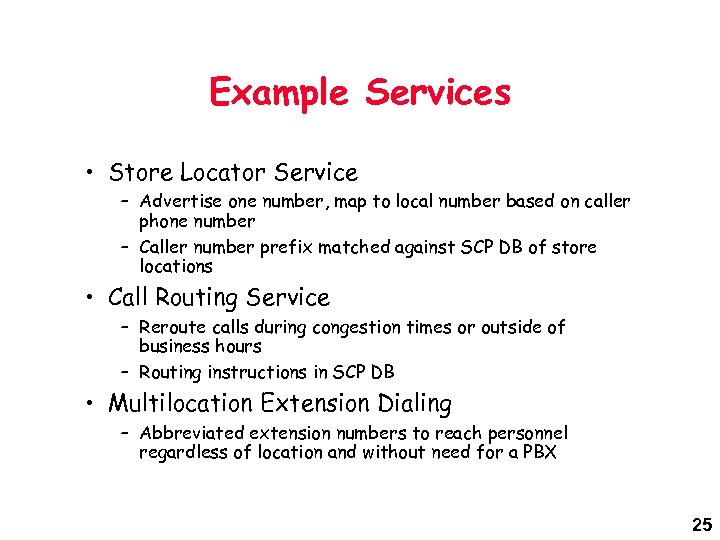 Example Services

• Store Locator Service
– Advertise one number, map to local number based on caller phone number
– Caller number prefix matched against SCP DB of store locations

• Call Routing Service
– Reroute calls during congestion times or outside of business hours
– Routing instructions in SCP DB

• Multilocation Extension Dialing
– Abbreviated extension numbers to reach personnel regardless of location and without need for a PBX

25